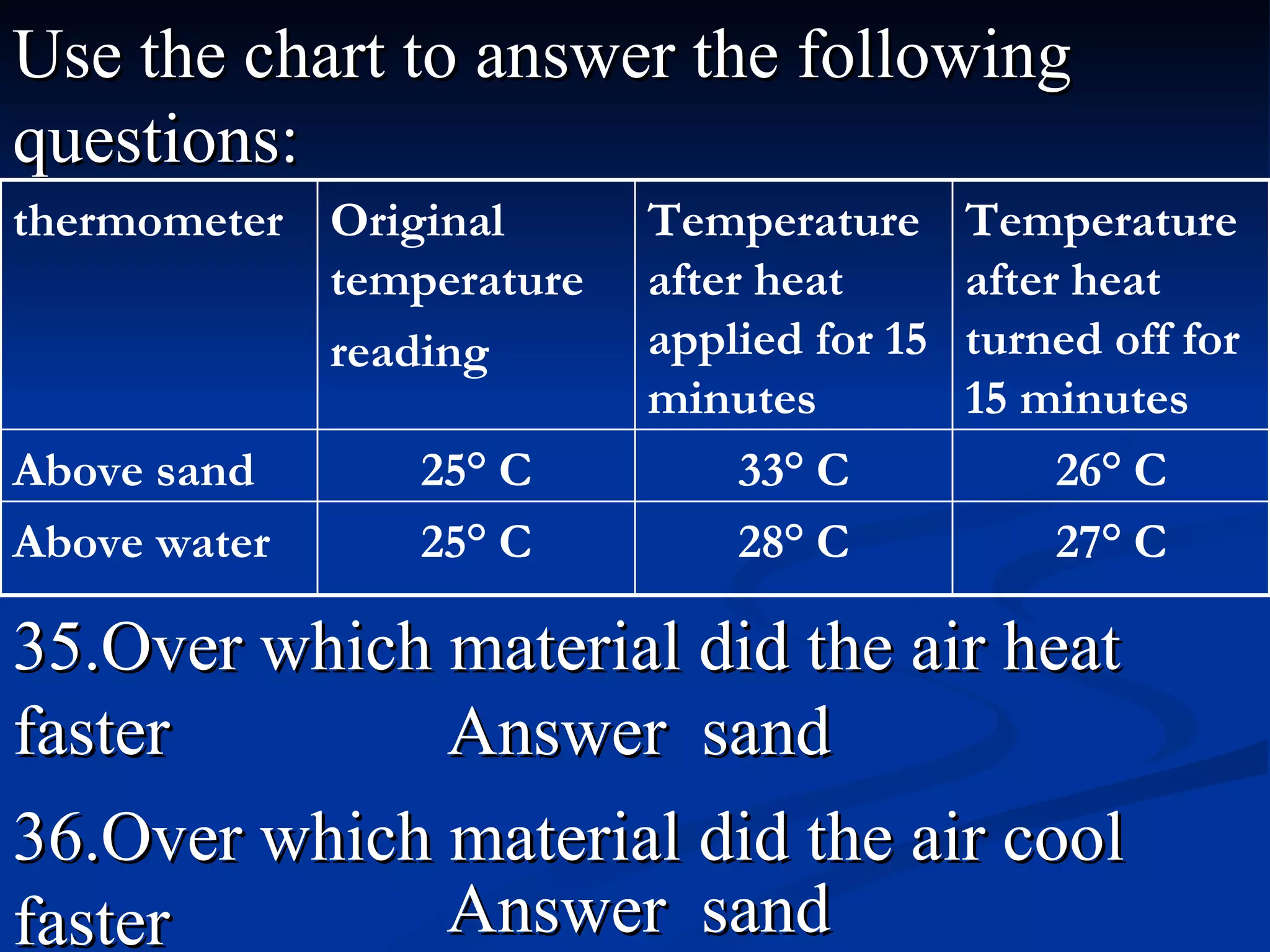 Use the chart to answer the following questions:

| thermometer | Original temperature reading | Temperature after heat applied for 15 minutes | Temperature after heat turned off for 15 minutes |
|---|---|---|---|
| Above sand | 25° C | 33° C | 26° C |
| Above water | 25° C | 28° C | 27° C |

35.Over which material did the air heat faster Answer sand

36.Over which material did the air cool faster Answer sand